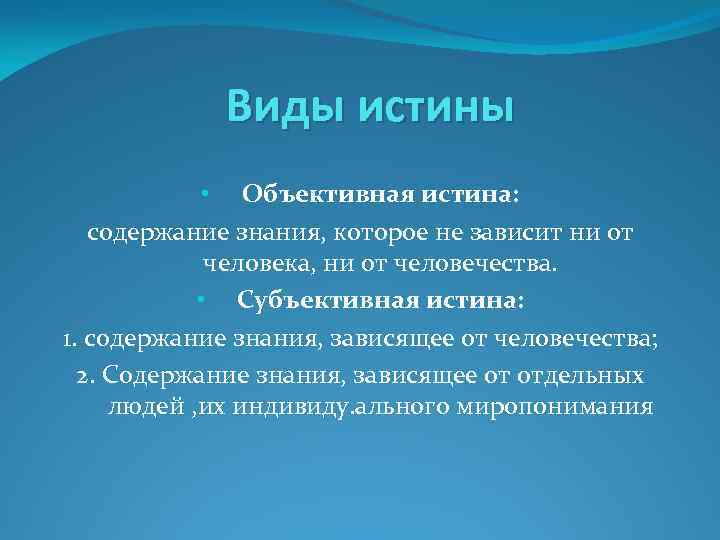 Виды истины

• Объективная истина:

содержание знания, которое не зависит ни от человека, ни от человечества.

• Субъективная истина:

1. содержание знания, зависящее от человечества;

2. Содержание знания, зависящее от отдельных людей ,их индивиду.ального миропонимания